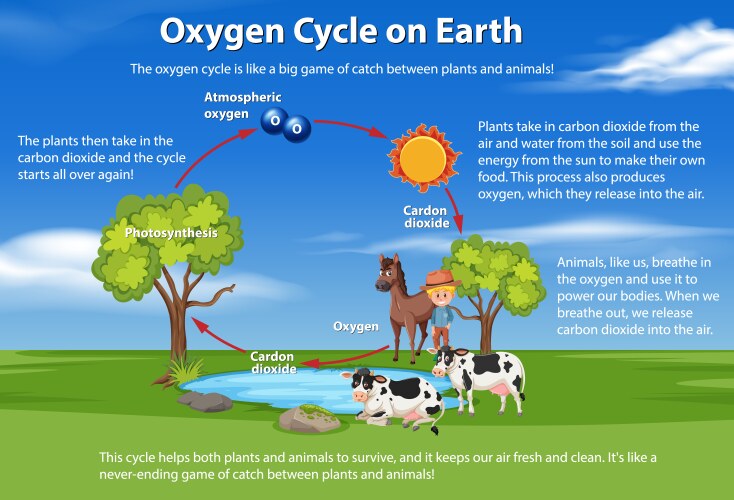 Oxygen Cycle on Earth

The oxygen cycle is like a big game of catch between plants and animals!

Atmospheric oxygen

O O

The plants then take in the carbon dioxide and the cycle starts all over again!

Plants take in carbon dioxide from the air and water from the soil and use the energy from the sun to make their own food. This process also produces oxygen, which they release into the air.

Cardon dioxide

Photosynthesis

Animals, like us, breathe in the oxygen and use it to power our bodies. When we breathe out, we release carbon dioxide into the air.

Oxygen

Cardon dioxide

This cycle helps both plants and animals to survive, and it keeps our air fresh and clean. It's like a never-ending game of catch between plants and animals!